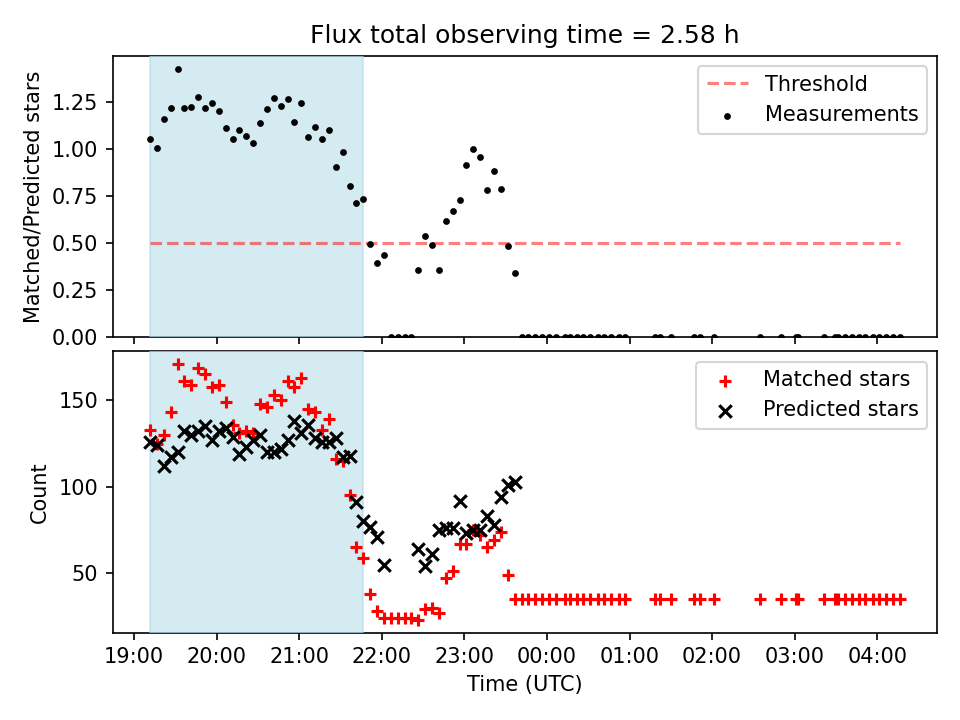 Flux total observing time = 2.58 h

Matched/Predicted stars

1.25
1.00
0.75
0.50
0.25
0.00

Threshold
Measurements

Count

150
100
50

Matched stars
Predicted stars

19:00 20:00 21:00 22:00 23:00 00:00 01:00 02:00 03:00 04:00

Time (UTC)